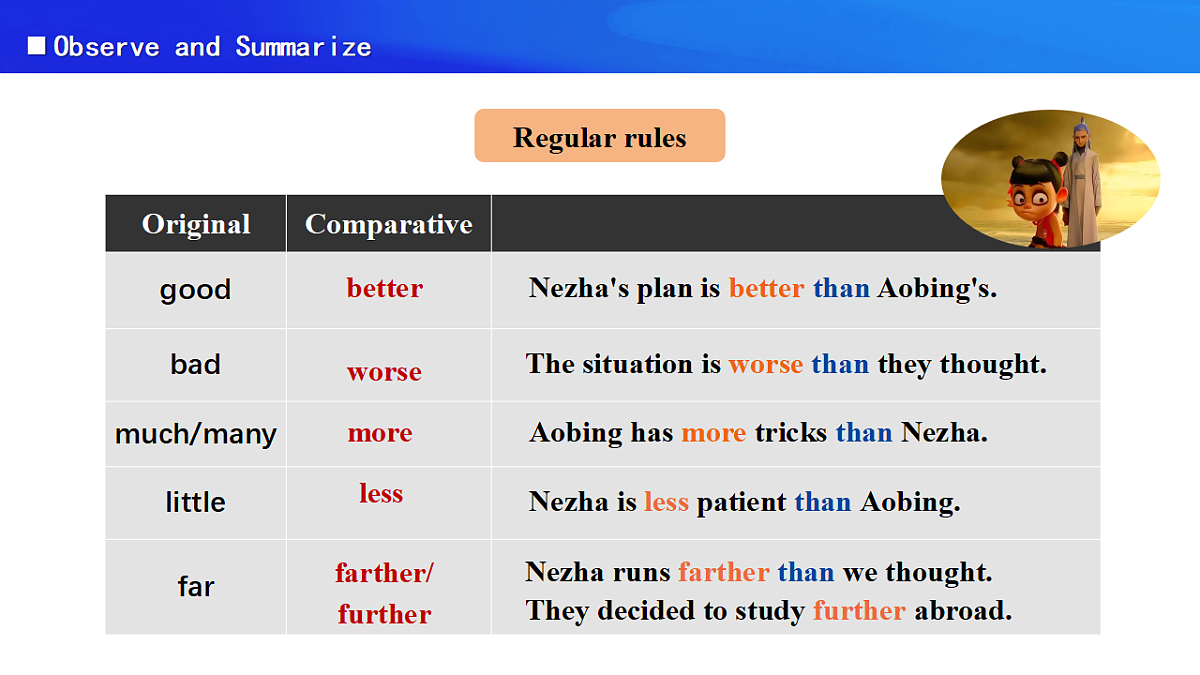 ■ Observe and Summarize

Regular rules

| Original | Comparative | |
|---|---|---|
| good | better | Nezha's plan is better than Aobing's. |
| bad | worse | The situation is worse than they thought. |
| much/many | more | Aobing has more tricks than Nezha. |
| little | less | Nezha is less patient than Aobing. |
| far | farther/ further | Nezha runs farther than we thought. They decided to study further abroad. |